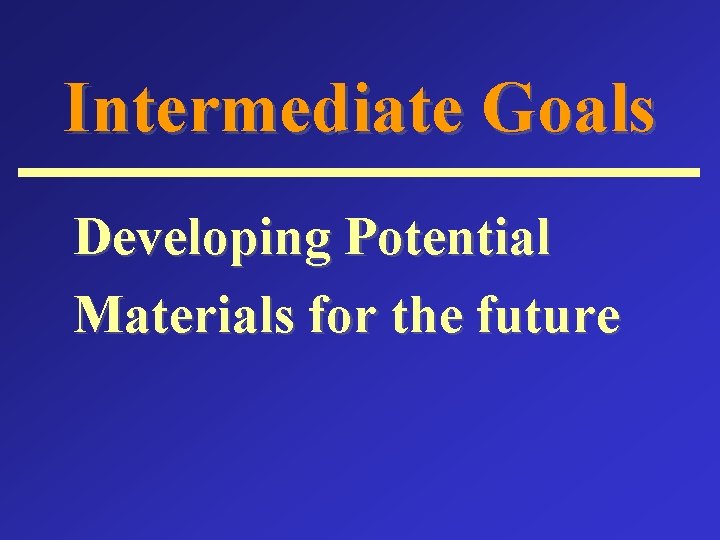 Intermediate Goals

Developing Potential Materials for the future